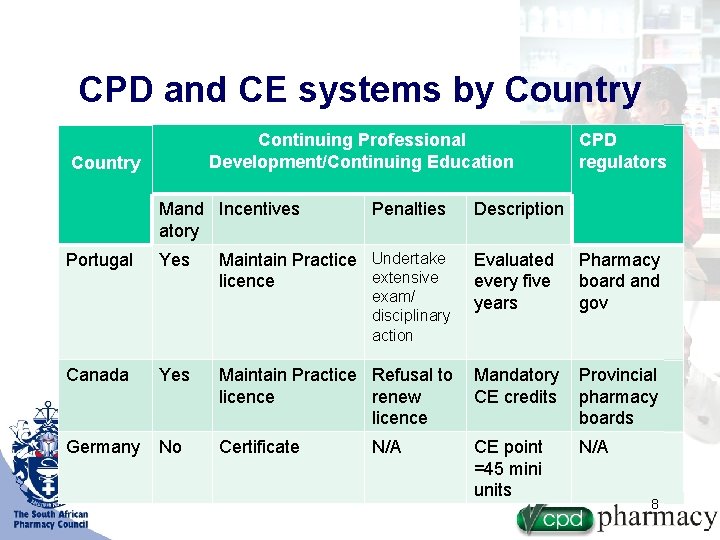 CPD and CE systems by Country

| Country | Continuing Professional Development/Continuing Education | | | | CPD regulators |
|---|---|---|---|---|---|
| | Mandatory | Incentives | Penalties | Description | |
| Portugal | Yes | Maintain Practice licence | Undertake extensive exam/ disciplinary action | Evaluated every five years | Pharmacy board and gov |
| Canada | Yes | Maintain Practice licence | Refusal to renew licence | Mandatory CE credits | Provincial pharmacy boards |
| Germany | No | Certificate | N/A | CE point =45 mini units | N/A |

8

The South African Pharmacy Council

cpd pharmacy